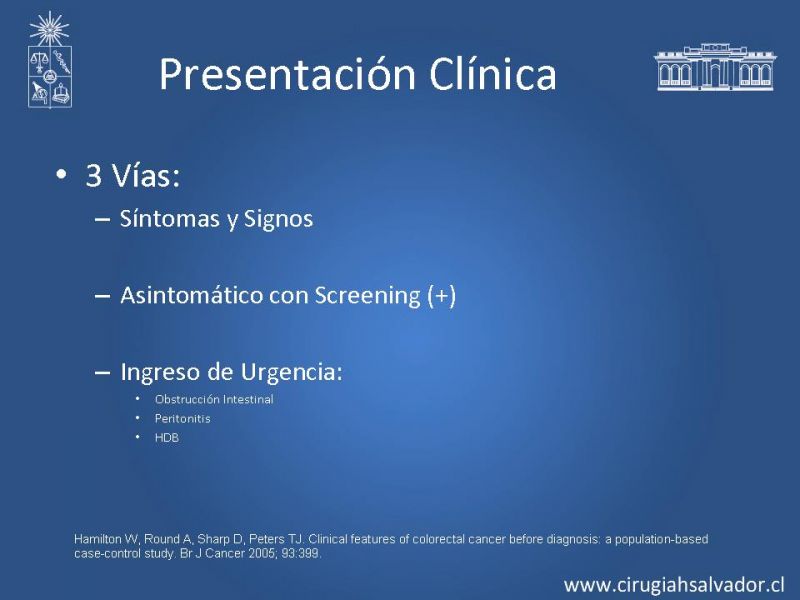 Presentación Clínica

• 3 Vías:
– Síntomas y Signos
– Asintomático con Screening (+)
– Ingreso de Urgencia:
• Obstrucción Intestinal
• Peritonitis
• HDB

Hamilton W, Round A, Sharp D, Peters TJ. Clinical features of colorectal cancer before diagnosis: a population-based case-control study. Br J Cancer 2005; 93:399.

www.cirugiahsalvador.cl